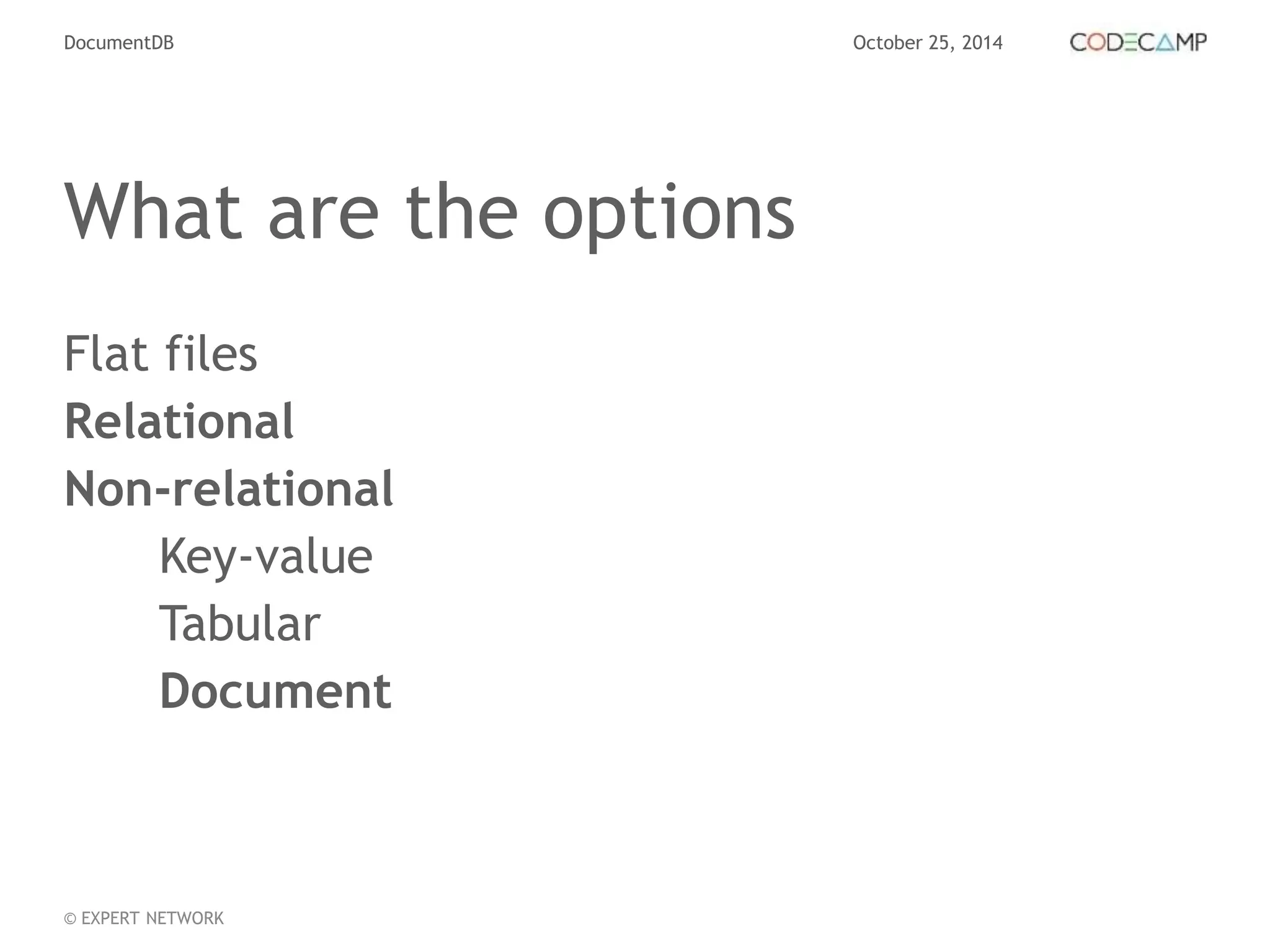 DocumentDB

October 25, 2014

CODECAMP

What are the options

Flat files

Relational

Non-relational

Key-value

Tabular

Document

© EXPERT NETWORK